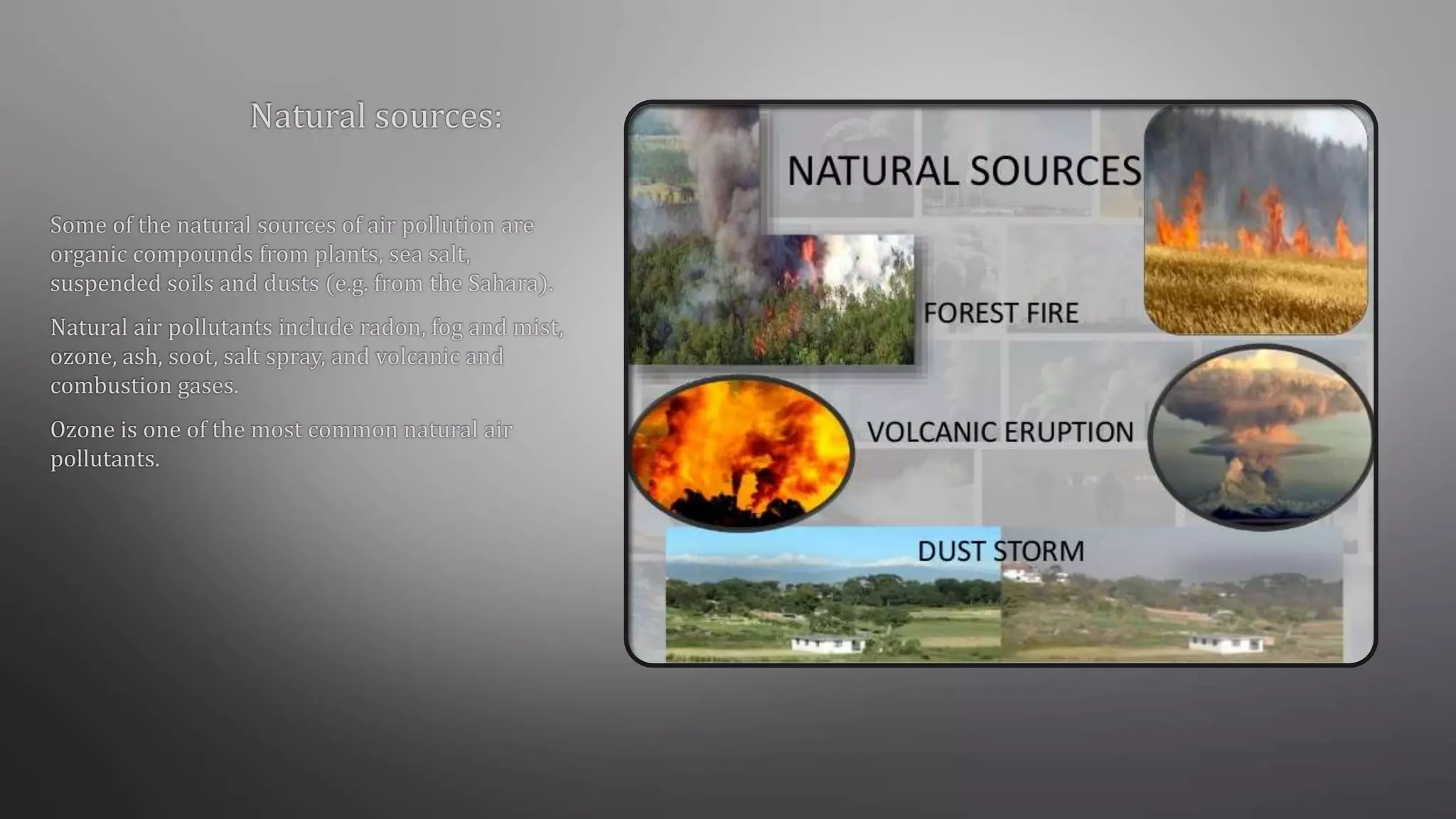 Natural sources:

Some of the natural sources of air pollution are organic compounds from plants, sea salt, suspended soils and dusts (e.g. from the Sahara).

Natural air pollutants include radon, fog and mist, ozone, ash, soot, salt spray, and volcanic and combustion gases.

Ozone is one of the most common natural air pollutants.

NATURAL SOURCES

FOREST FIRE

VOLCANIC ERUPTION

DUST STORM